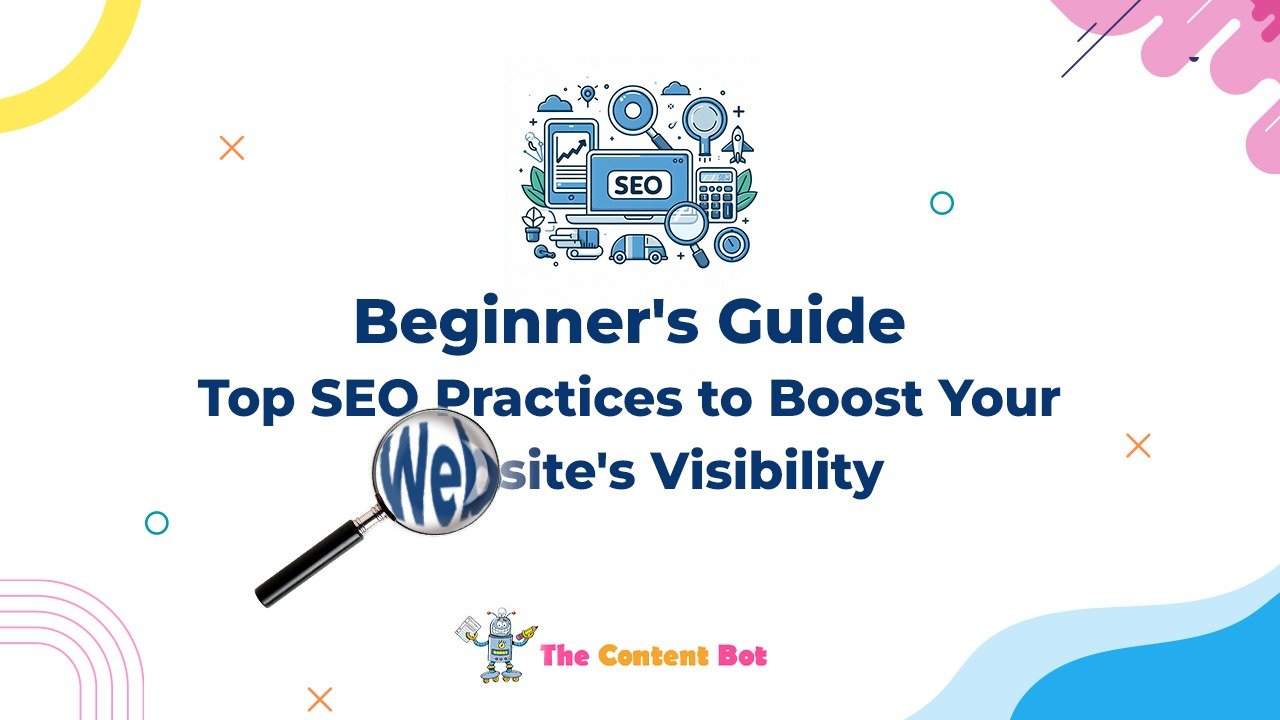 SEO

Beginner's Guide
Top SEO Practices to Boost Your Website's Visibility

The Content Bot